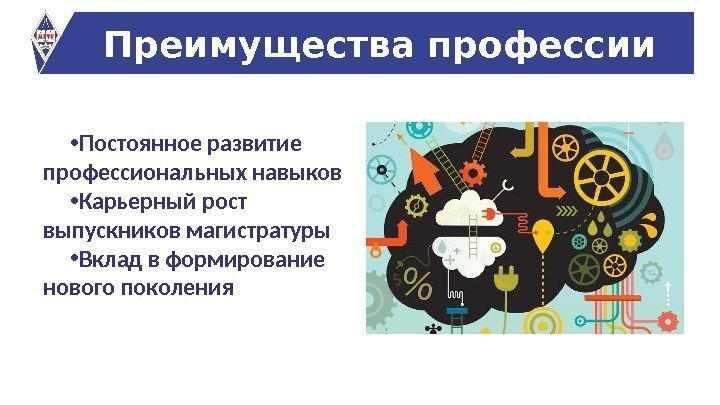 Преимущества профессии

•Постоянное развитие профессиональных навыков
•Карьерный рост выпускников магистратуры
•Вклад в формирование нового поколения